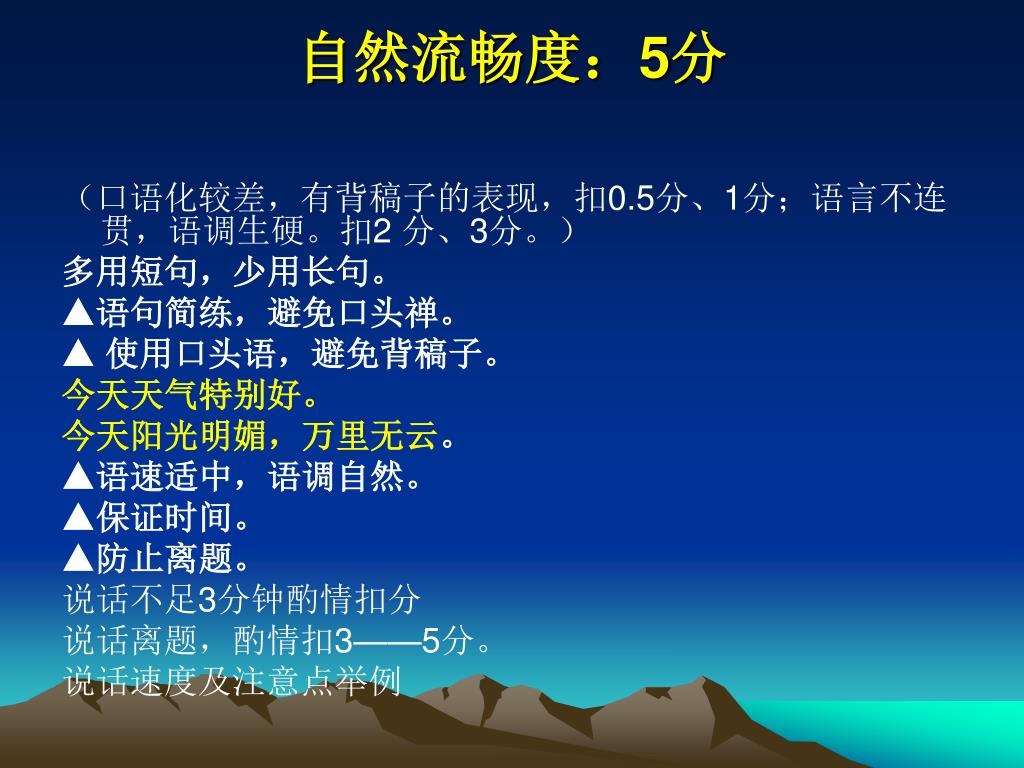 自然流畅度：5分

（口语化较差，有背稿子的表现，扣0.5分、1分；语言不连贯，语调生硬。扣2 分、3分。）

多用短句，少用长句。

▲语句简练，避免口头禅。

▲ 使用口头语，避免背稿子。

今天天气特别好。

今天阳光明媚，万里无云。

▲语速适中，语调自然。

▲保证时间。

▲防止离题。

说话不足3分钟酌情扣分

说话离题，酌情扣3——5分。

说话速度及注意点举例